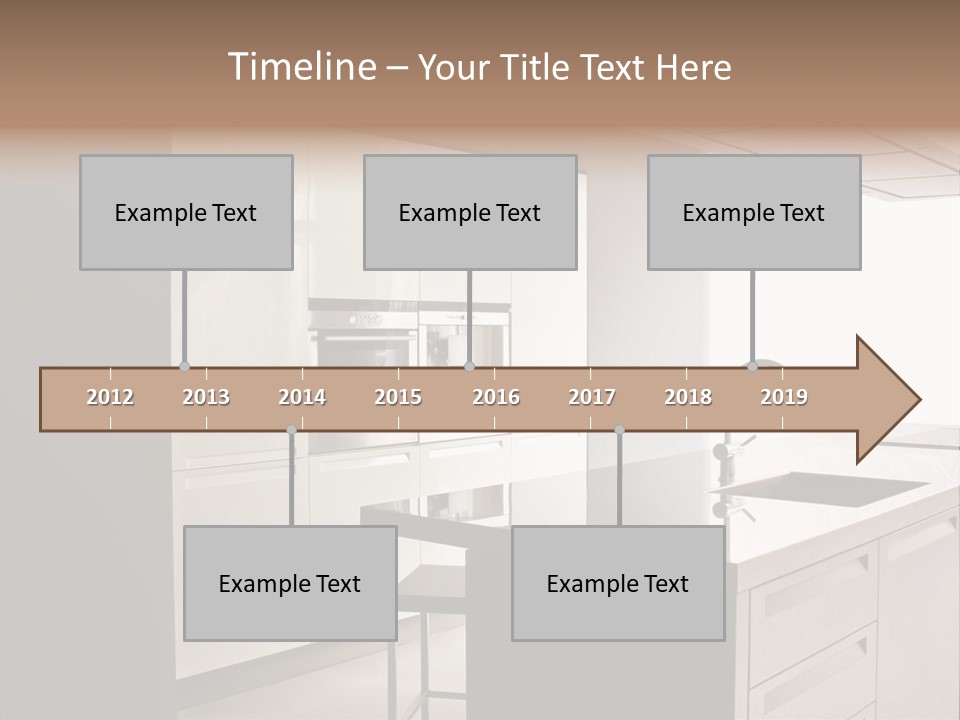 Timeline – Your Title Text Here

Example Text

Example Text

Example Text

2012 2013 2014 2015 2016 2017 2018 2019

Example Text

Example Text